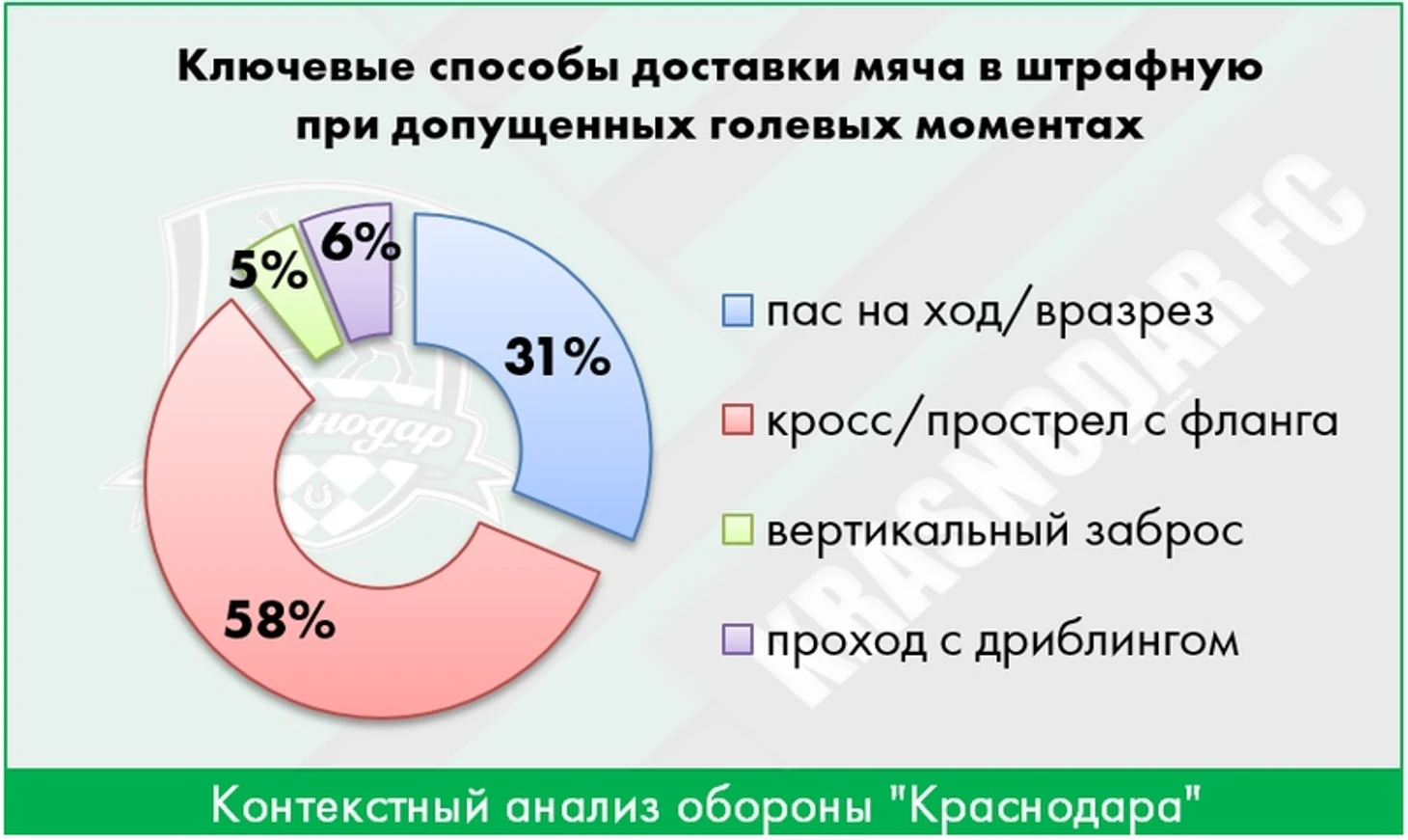 Ключевые способы доставки мяча в штрафную при допущенных голевых моментах

6%
5%
31%
58%

пас на ход/вразрез
кросс/прострел с фланга
вертикальный заброс
проход с дриблингом

KRASNODAR FC

Контекстный анализ обороны "Краснодара"